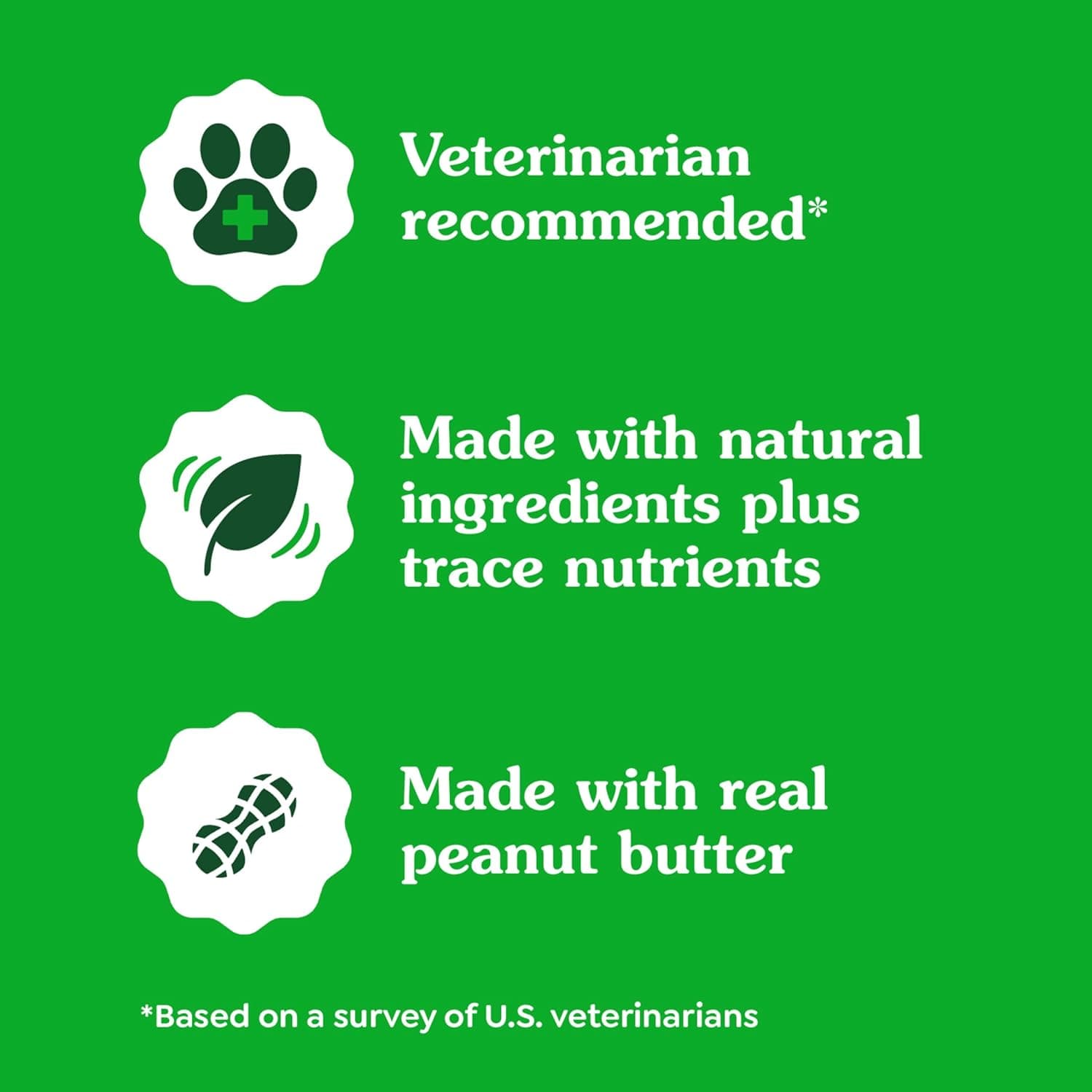 Veterinarian recommended*

Made with natural ingredients plus trace nutrients

Made with real peanut butter

*Based on a survey of U.S. veterinarians